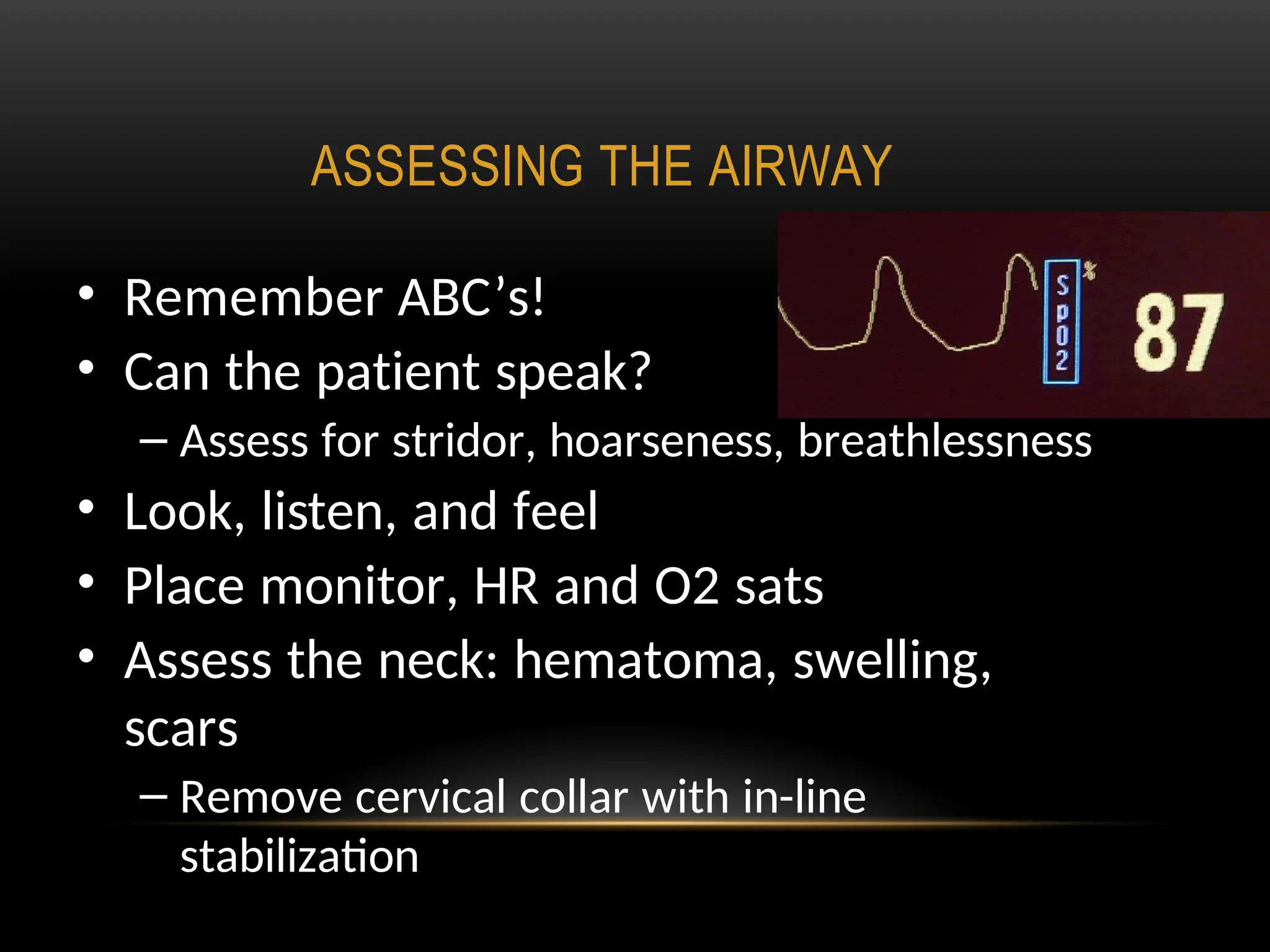 ASSESSING THE AIRWAY

SpO2 % 87

• Remember ABC's!
• Can the patient speak?
– Assess for stridor, hoarseness, breathlessness
• Look, listen, and feel
• Place monitor, HR and O2 sats
• Assess the neck: hematoma, swelling, scars
– Remove cervical collar with in-line stabilization